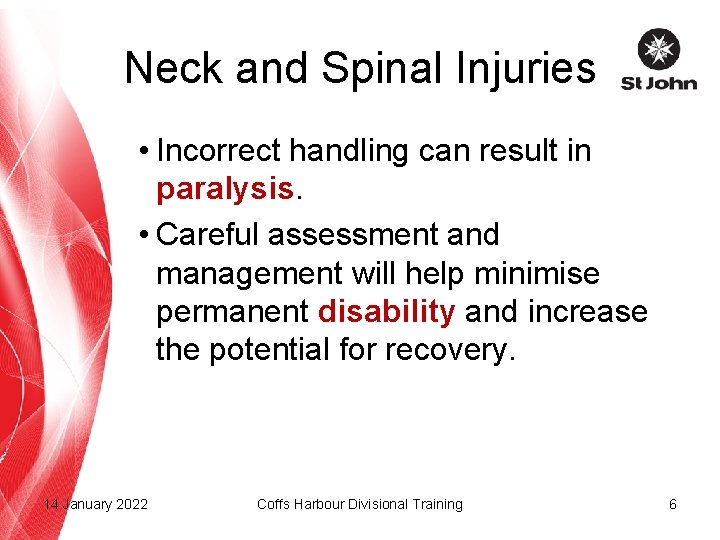 Neck and Spinal Injuries

St John

• Incorrect handling can result in paralysis.

• Careful assessment and management will help minimise permanent disability and increase the potential for recovery.

14 January 2022

Coffs Harbour Divisional Training

6